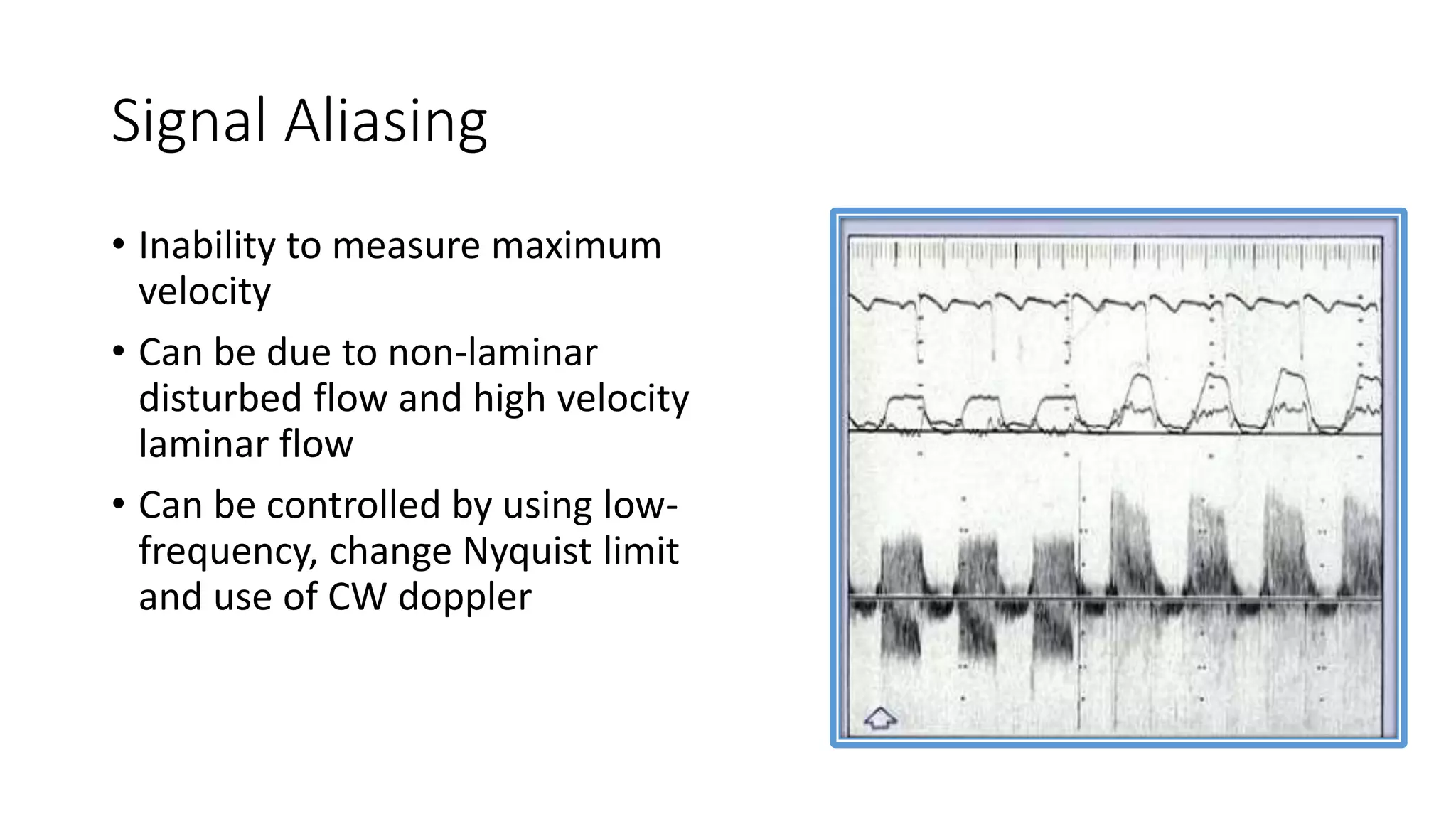 Signal Aliasing

• Inability to measure maximum velocity

• Can be due to non-laminar disturbed flow and high velocity laminar flow

• Can be controlled by using low-frequency, change Nyquist limit and use of CW doppler